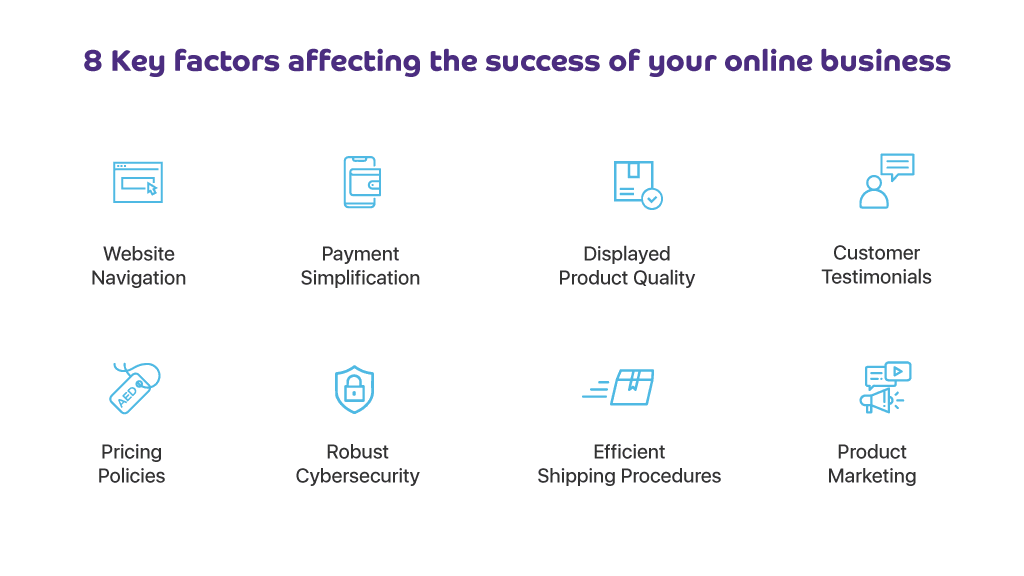 8 Key factors affecting the success of your online business

Website Navigation

Payment Simplification

Displayed Product Quality

Customer Testimonials

AED

Pricing Policies

Robust Cybersecurity

Efficient Shipping Procedures

Product Marketing